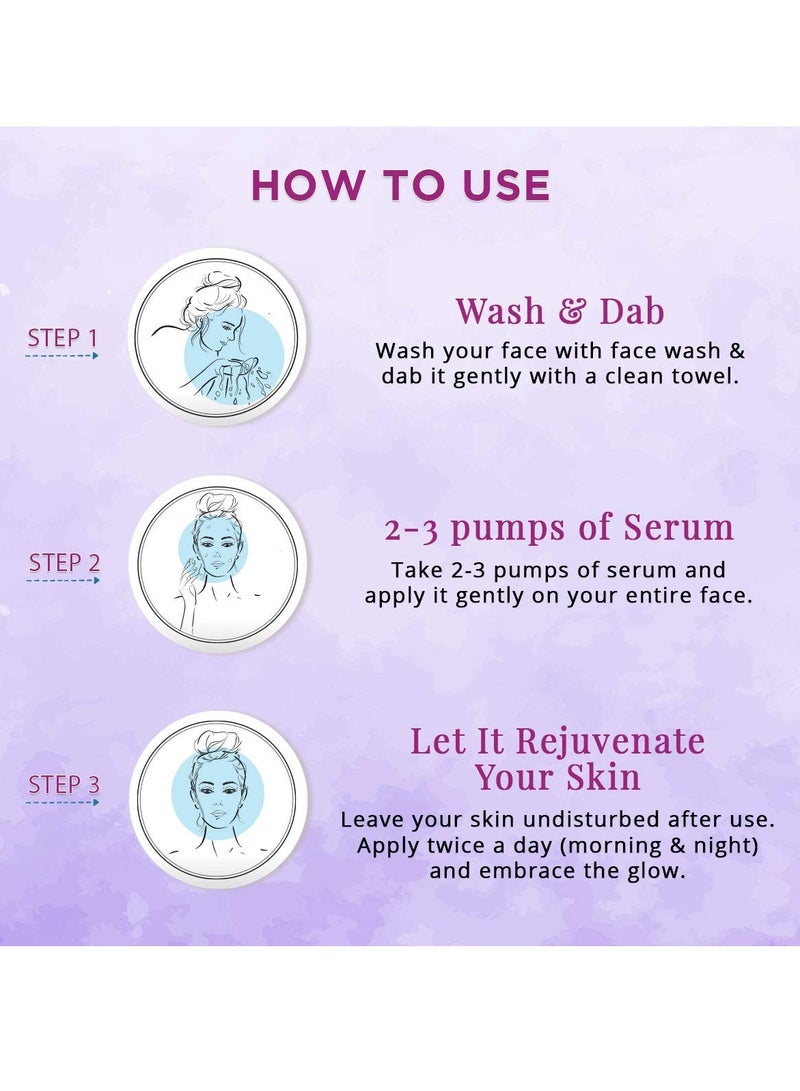 HOW TO USE

STEP 1

Wash & Dab

Wash your face with face wash & dab it gently with a clean towel.

STEP 2

2-3 pumps of Serum

Take 2-3 pumps of serum and apply it gently on your entire face.

STEP 3

Let It Rejuvenate Your Skin

Leave your skin undisturbed after use. Apply twice a day (morning & night) and embrace the glow.